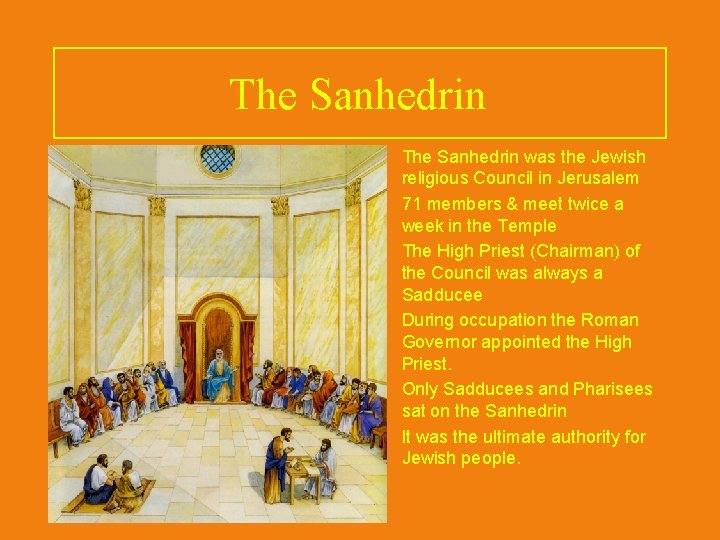 The Sanhedrin

The Sanhedrin was the Jewish religious Council in Jerusalem

71 members & meet twice a week in the Temple

The High Priest (Chairman) of the Council was always a Sadducee

During occupation the Roman Governor appointed the High Priest.

Only Sadducees and Pharisees sat on the Sanhedrin

It was the ultimate authority for Jewish people.